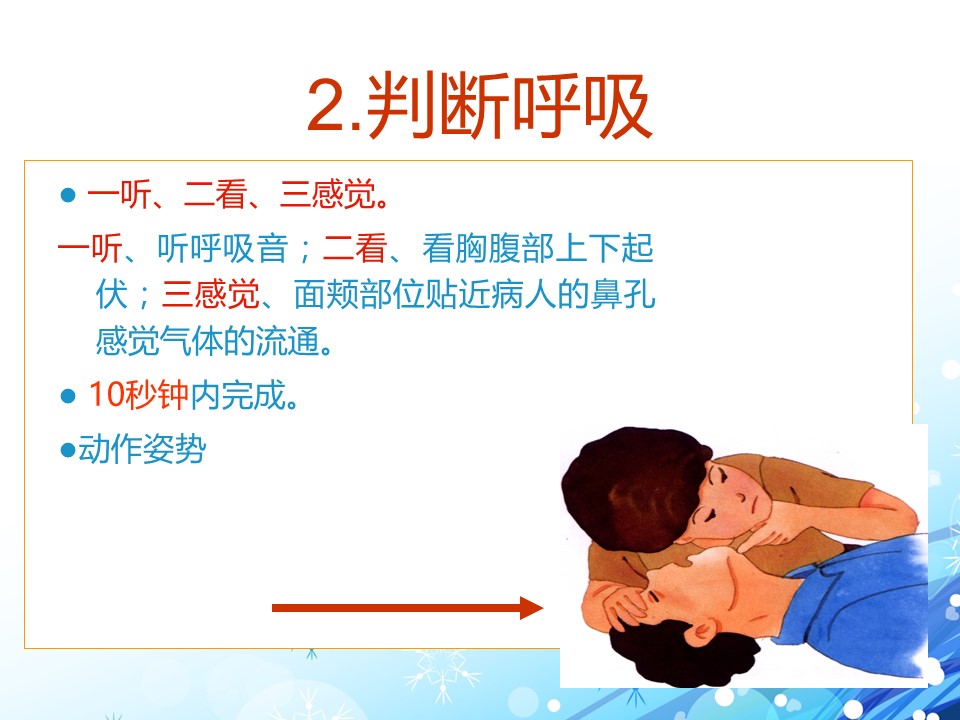 2.判断呼吸

● 一听、二看、三感觉。

一听、听呼吸音；二看、看胸腹部上下起伏；三感觉、面颊部位贴近病人的鼻孔感觉气体的流通。

● 10秒钟内完成。

●动作姿势